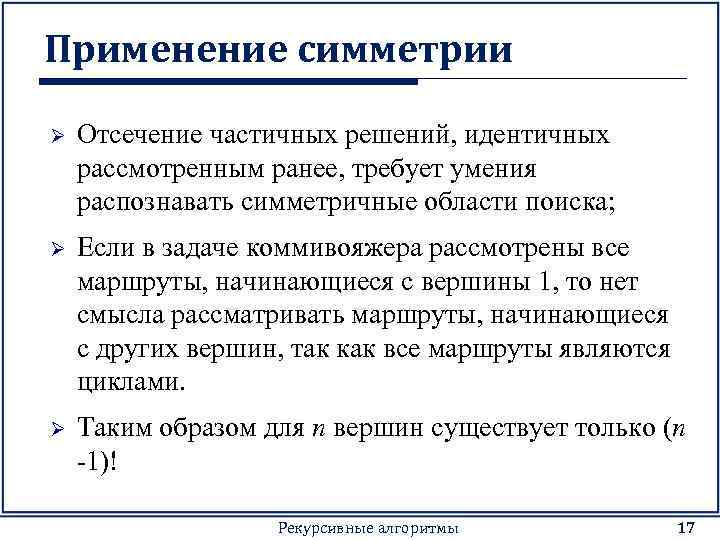 Применение симметрии

➢ Отсечение частичных решений, идентичных рассмотренным ранее, требует умения распознавать симметричные области поиска;

➢ Если в задаче коммивояжера рассмотрены все маршруты, начинающиеся с вершины 1, то нет смысла рассматривать маршруты, начинающиеся с других вершин, так как все маршруты являются циклами.

➢ Таким образом для $n$ вершин существует только ($n$ -1)!

Рекурсивные алгоритмы 17